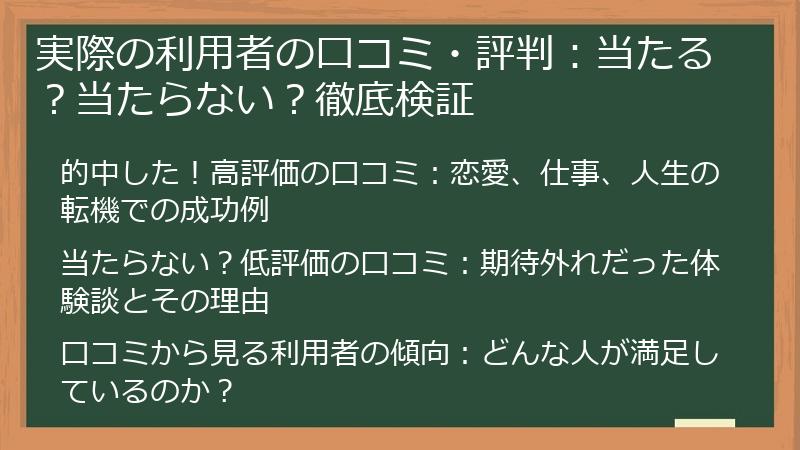 実際の利用者の口コミ・評判：当たる？当たらない？徹底検証

的中した！高評価の口コミ：恋愛、仕事、人生の転機での成功例

当たらない？低評価の口コミ：期待外れだった体験談とその理由

口コミから見る利用者の傾向：どんな人が満足しているのか？